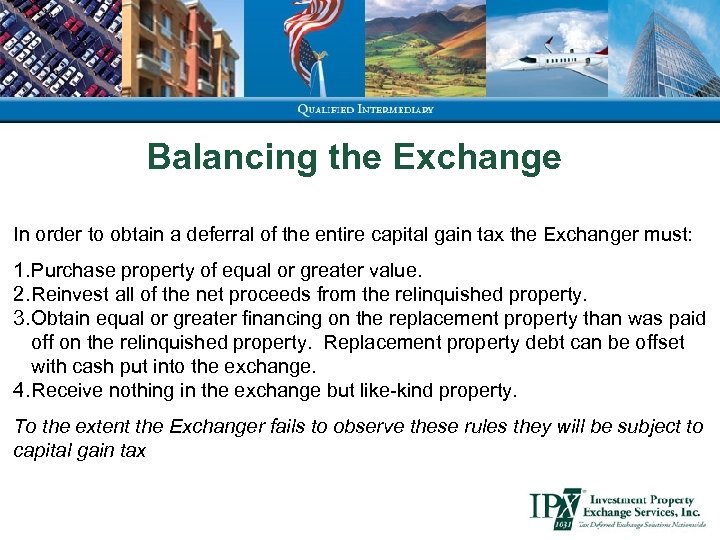 QUALIFIED INTERMEDIARY

Balancing the Exchange

In order to obtain a deferral of the entire capital gain tax the Exchanger must:

1.Purchase property of equal or greater value.
2.Reinvest all of the net proceeds from the relinquished property.
3.Obtain equal or greater financing on the replacement property than was paid off on the relinquished property. Replacement property debt can be offset with cash put into the exchange.
4.Receive nothing in the exchange but like-kind property.

To the extent the Exchanger fails to observe these rules they will be subject to capital gain tax

IPX 1031 Investment Property Exchange Services, Inc. Tax Deferred Exchange Solutions Nationwide